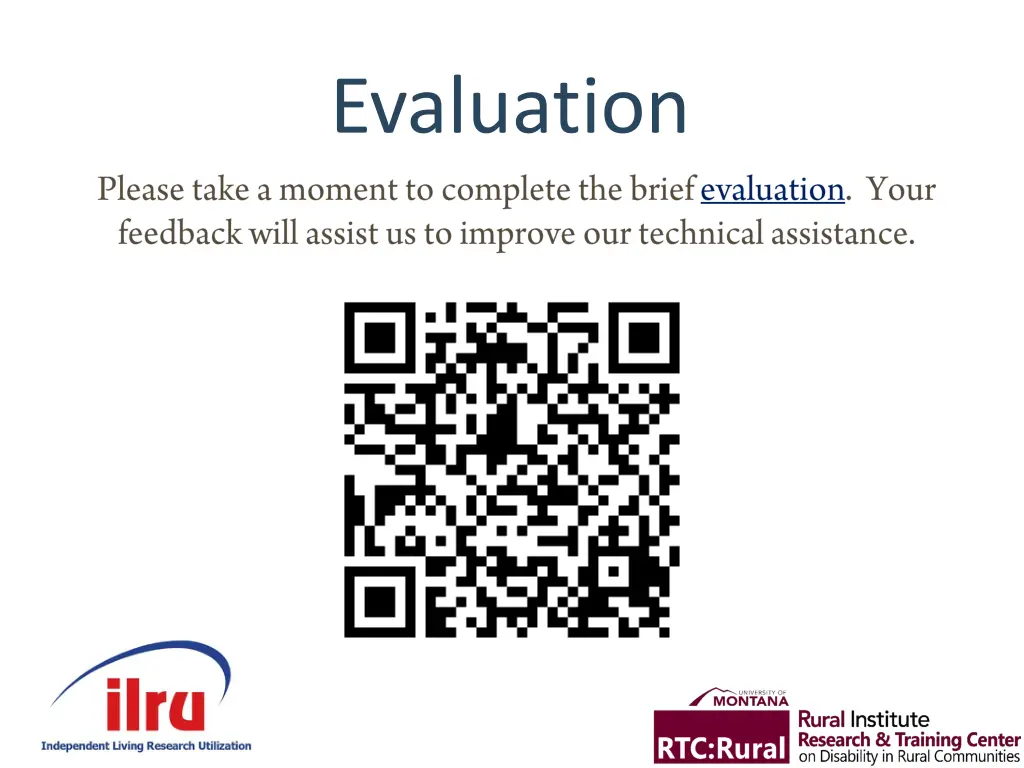 Evaluation

Please take a moment to complete the brief evaluation. Your feedback will assist us to improve our technical assistance.

ilru
Independent Living Research Utilization

UNIVERSITY OF
MONTANA
RTC:Rural
Rural Institute
Research & Training Center
on Disability in Rural Communities